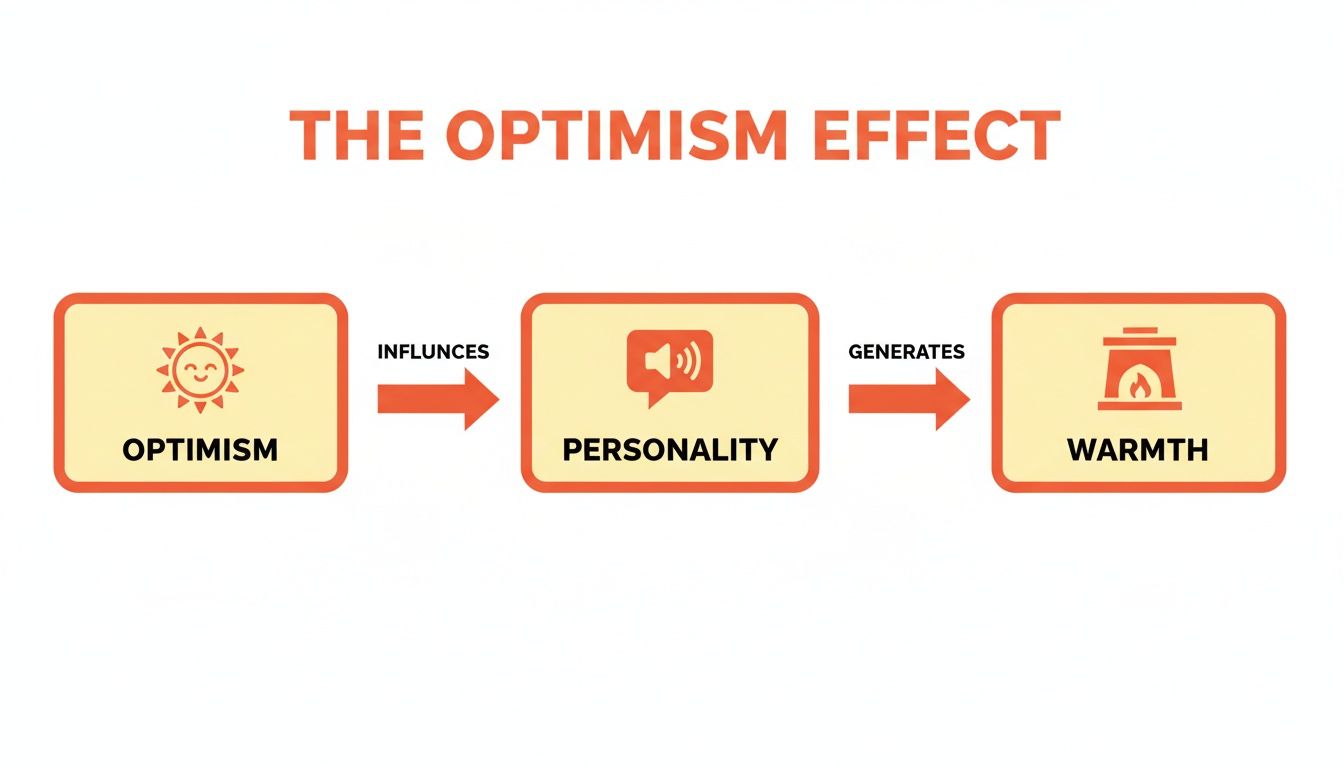 THE OPTIMISM EFFECT

OPTIMISM

INFLUNCES

PERSONALITY

GENERATES

WARMTH